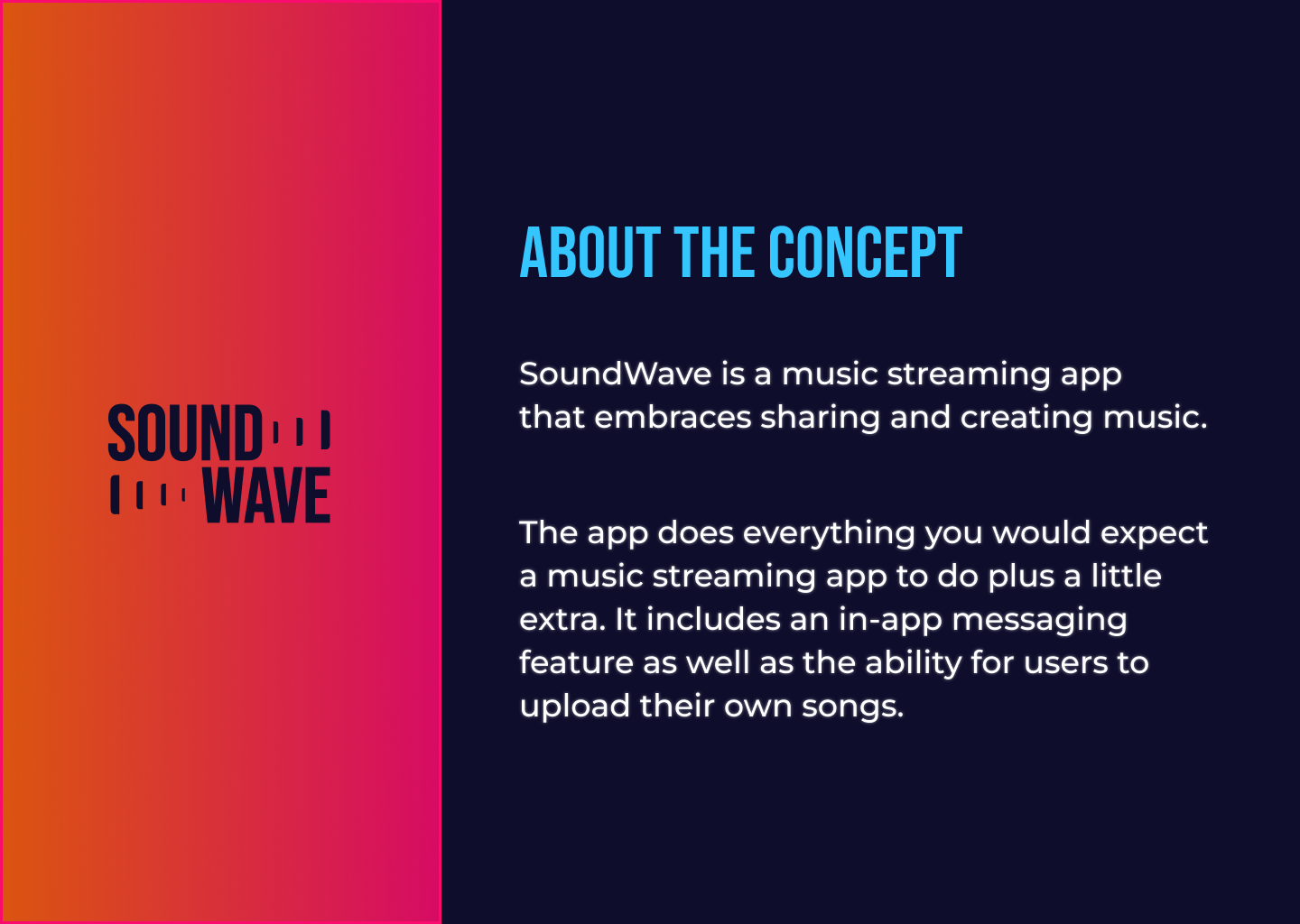 SOUND
WAVE

ABOUT THE CONCEPT

SoundWave is a music streaming app that embraces sharing and creating music.

The app does everything you would expect a music streaming app to do plus a little extra. It includes an in-app messaging feature as well as the ability for users to upload their own songs.